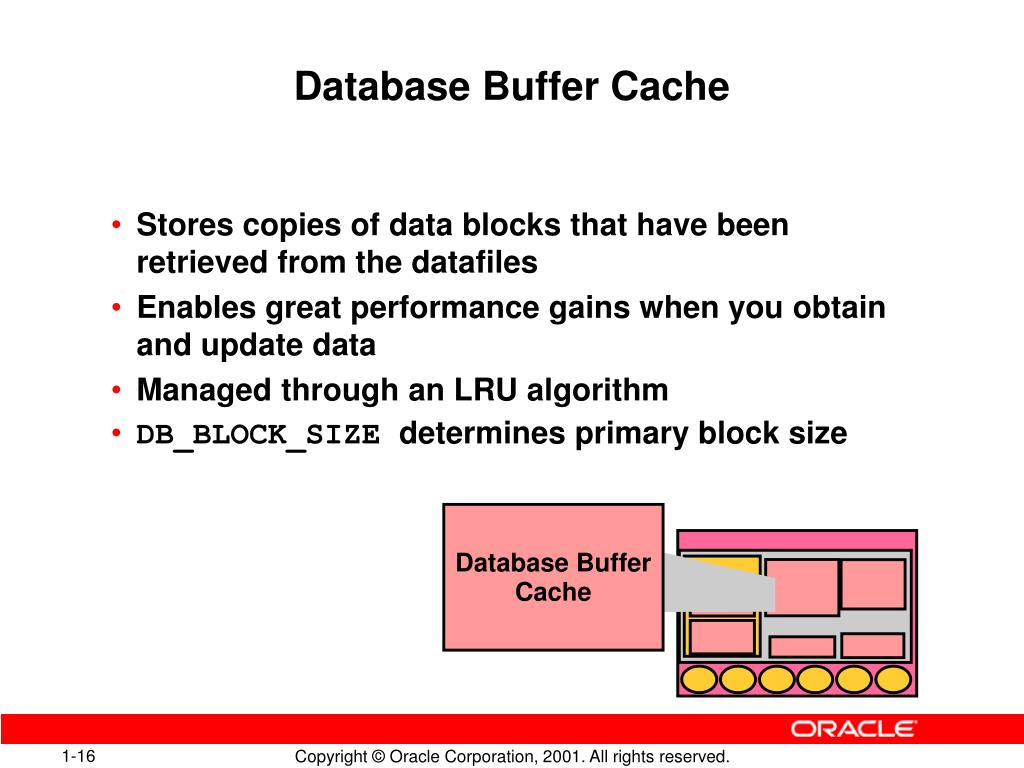 Database Buffer Cache

• Stores copies of data blocks that have been retrieved from the datafiles
• Enables great performance gains when you obtain and update data
• Managed through an LRU algorithm
• DB_BLOCK_SIZE determines primary block size

Database Buffer Cache

ORACLE

1-16

Copyright © Oracle Corporation, 2001. All rights reserved.